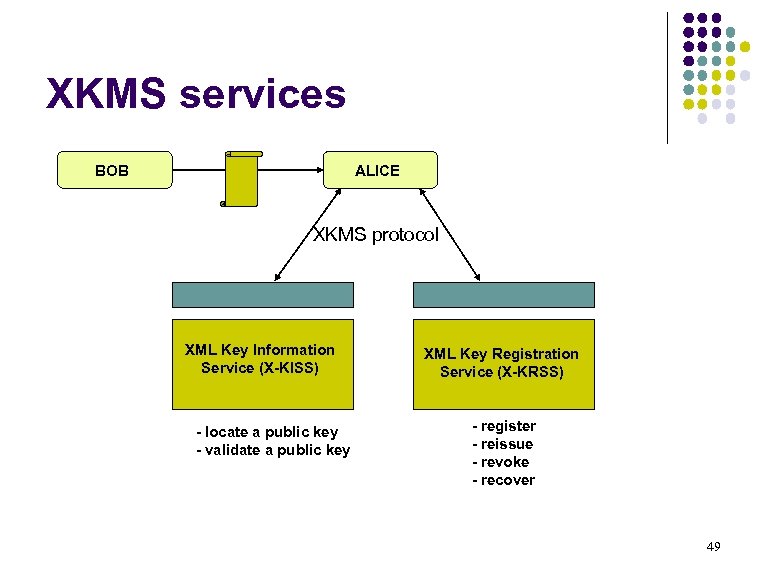 XKMS services

BOB

ALICE

XKMS protocol

XML Key Information Service (X-KISS)

XML Key Registration Service (X-KRSS)

- locate a public key
- validate a public key

- register
- reissue
- revoke
- recover

49